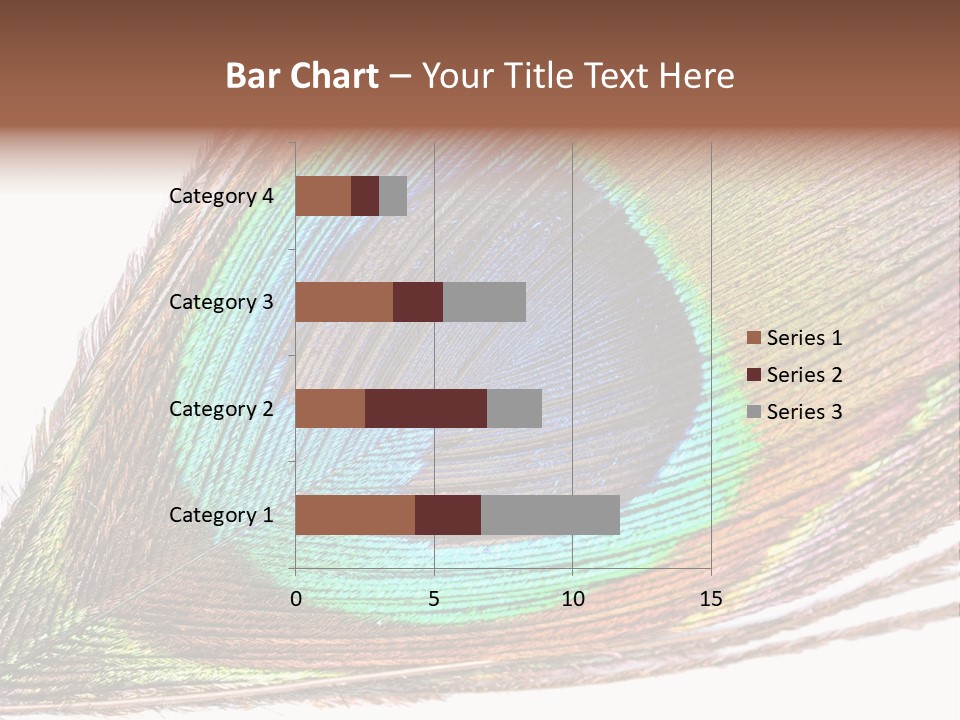 Bar Chart – Your Title Text Here

Category 4
Category 3
Category 2
Category 1

0
5
10
15

Series 1
Series 2
Series 3